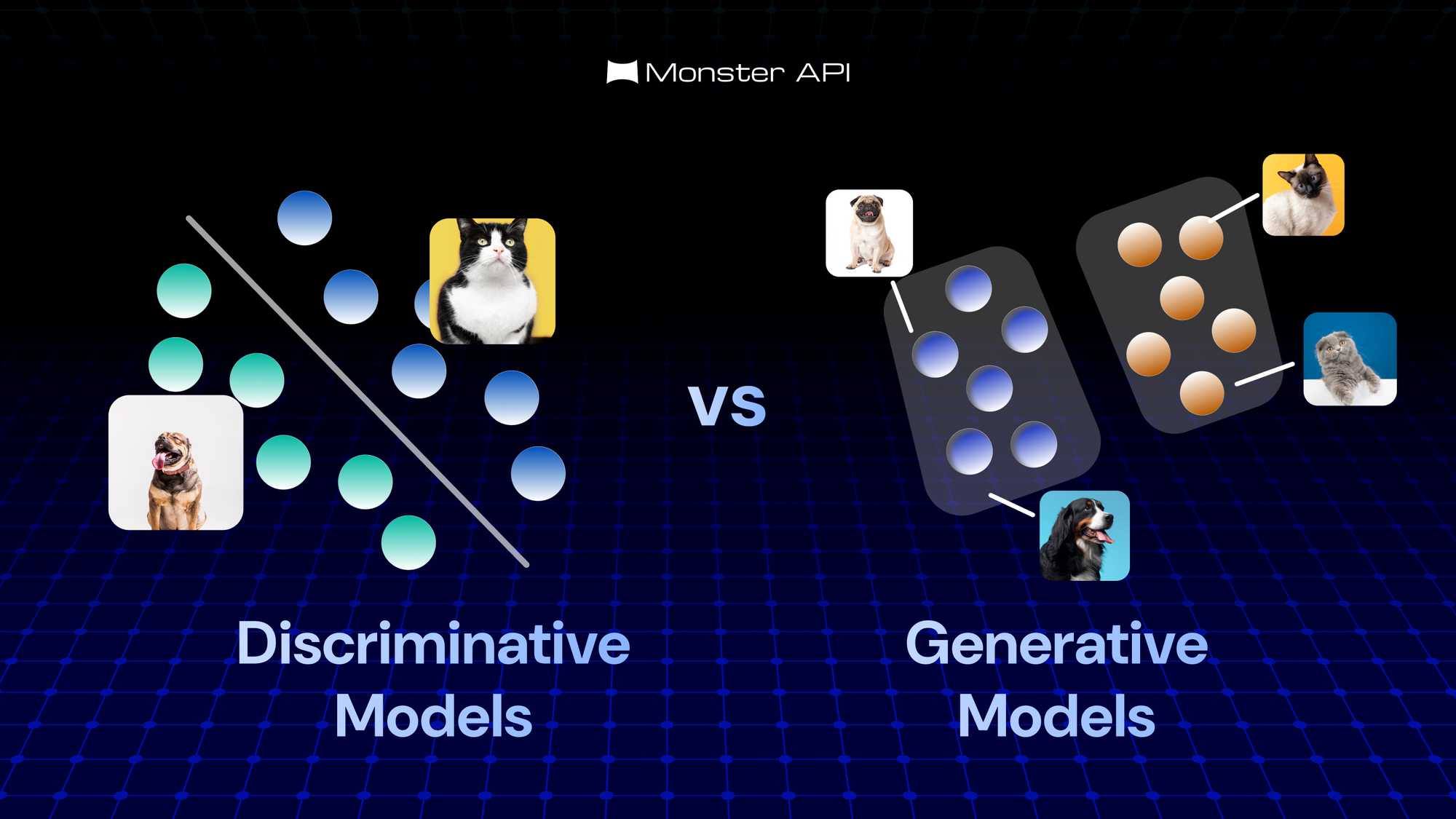 Monster API

vs

Discriminative Models

Generative Models